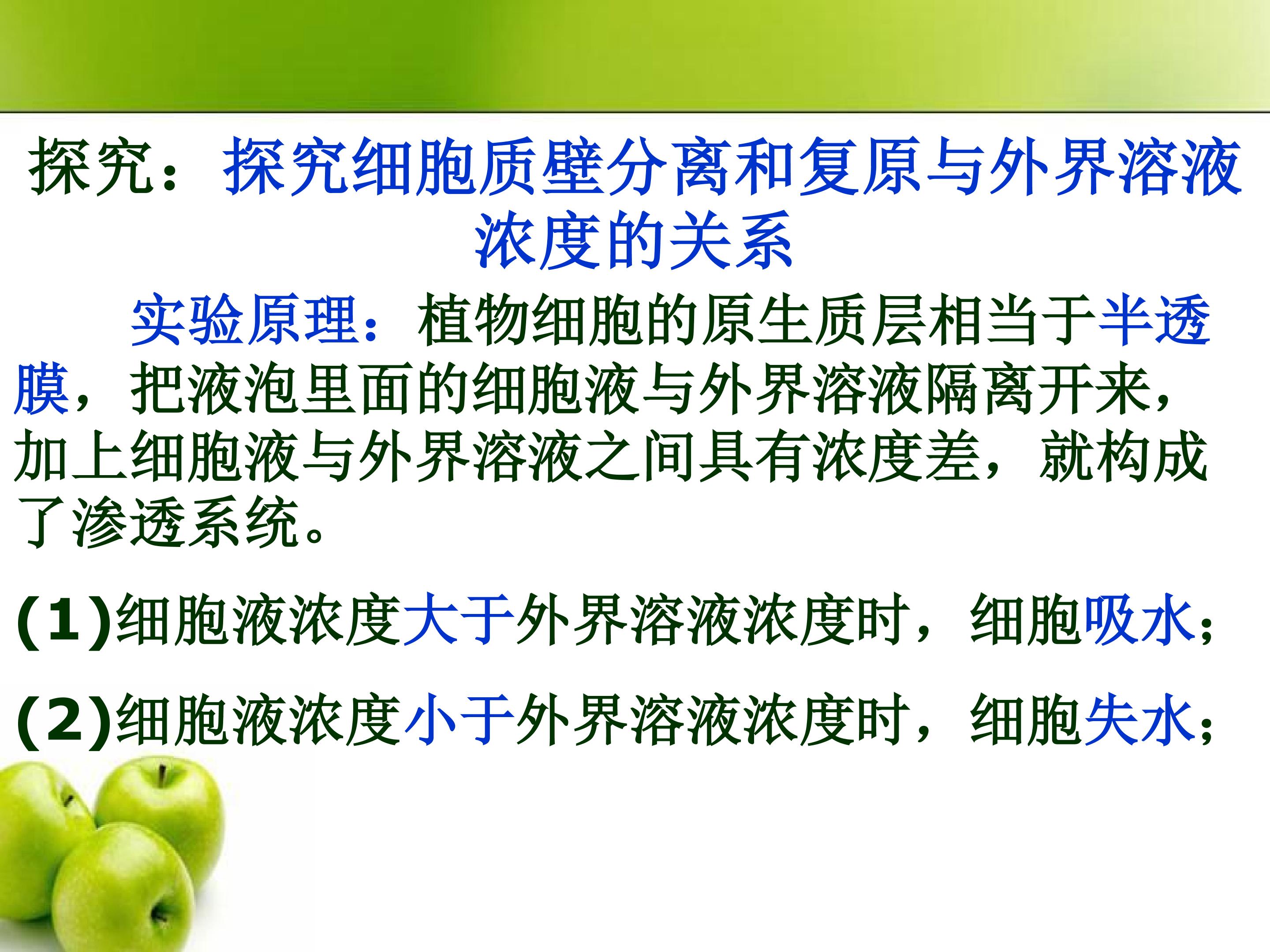 探究：探究细胞质壁分离和复原与外界溶液浓度的关系

实验原理：植物细胞的原生质层相当于半透膜，把液泡里面的细胞液与外界溶液隔离开来，加上细胞液与外界溶液之间具有浓度差，就构成了渗透系统。

(1)细胞液浓度大于外界溶液浓度时，细胞吸水；

(2)细胞液浓度小于外界溶液浓度时，细胞失水；